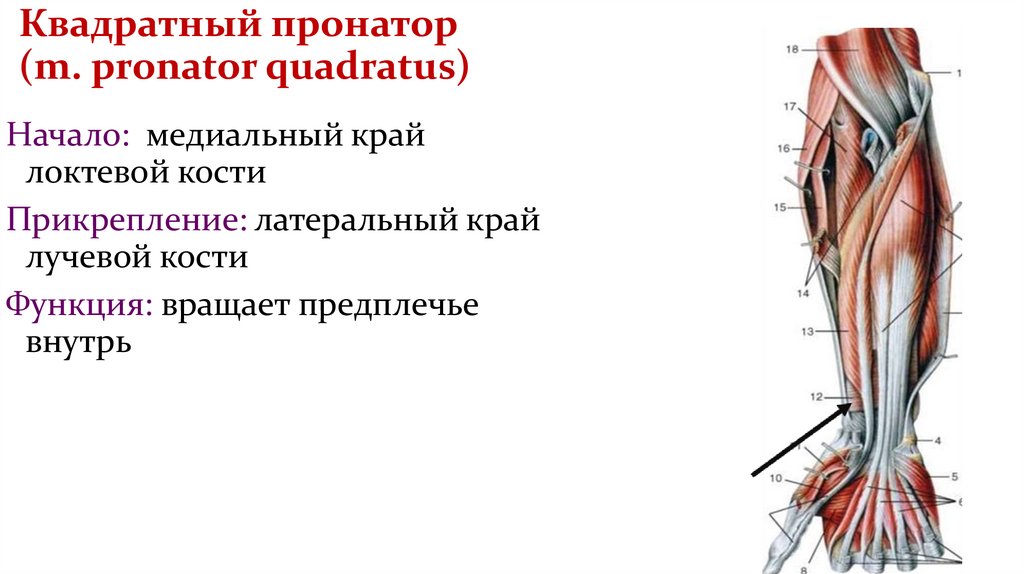 Квадратный пронатор
(m. pronator quadratus)

Начало: медиальный край локтевой кости

Прикрепление: латеральный край лучевой кости

Функция: вращает предплечье внутрь

18
1
17
16
15
14
13
12
4
10
5
6
8